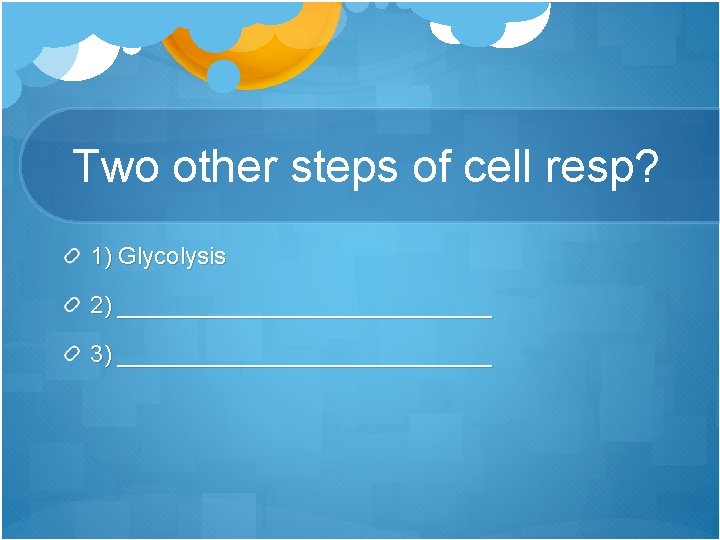 Two other steps of cell resp?

1) Glycolysis

2) ______________________________

3) ______________________________